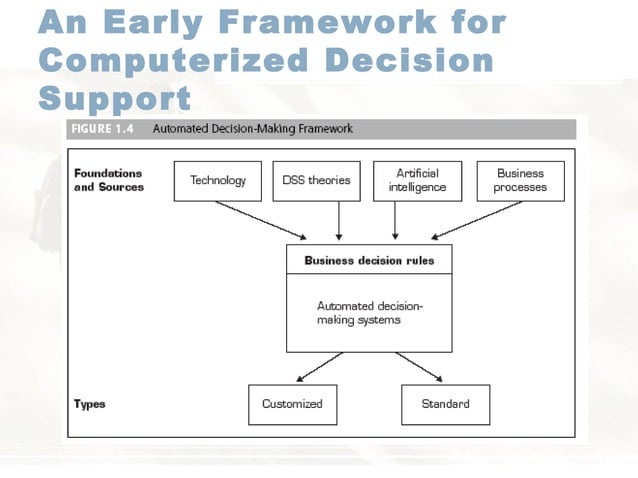 An Early Framework for Computerized Decision Support

FIGURE 1.4 Automated Decision-Making Framework

Foundations and Sources

Technology

DSS theories

Artificial intelligence

Business processes

Business decision rules

Automated decision-making systems

Types

Customized

Standard